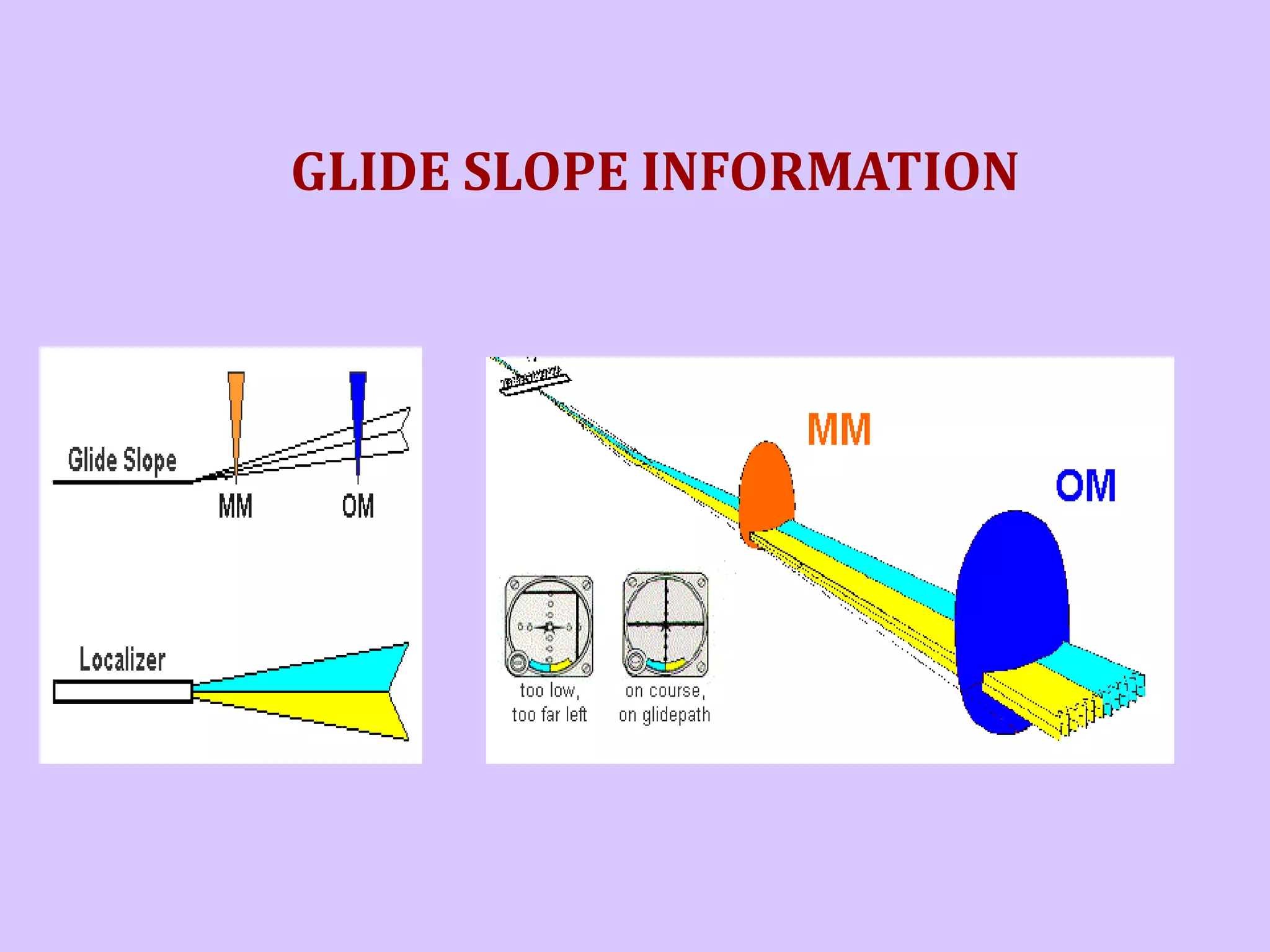 GLIDE SLOPE INFORMATION

Glide Slope

MM

OM

Localizer

MM

OM

too low, too far left

on course, on glidepath